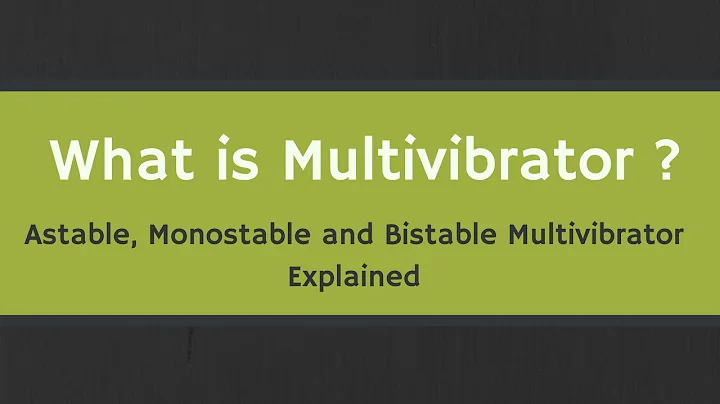 What is Multivibrator ?

Astable, Monostable and Bistable Multivibrator Explained